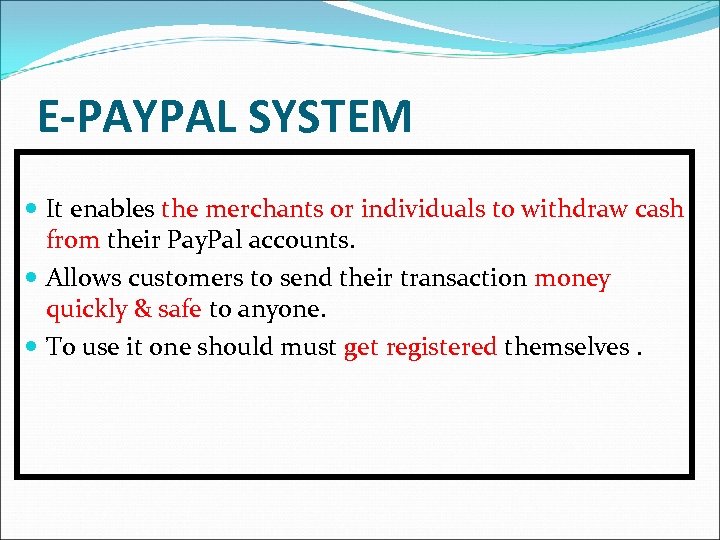 E-PAYPAL SYSTEM

- It enables the merchants or individuals to withdraw cash from their PayPal accounts.
- Allows customers to send their transaction money quickly & safe to anyone.
- To use it one should must get registered themselves .